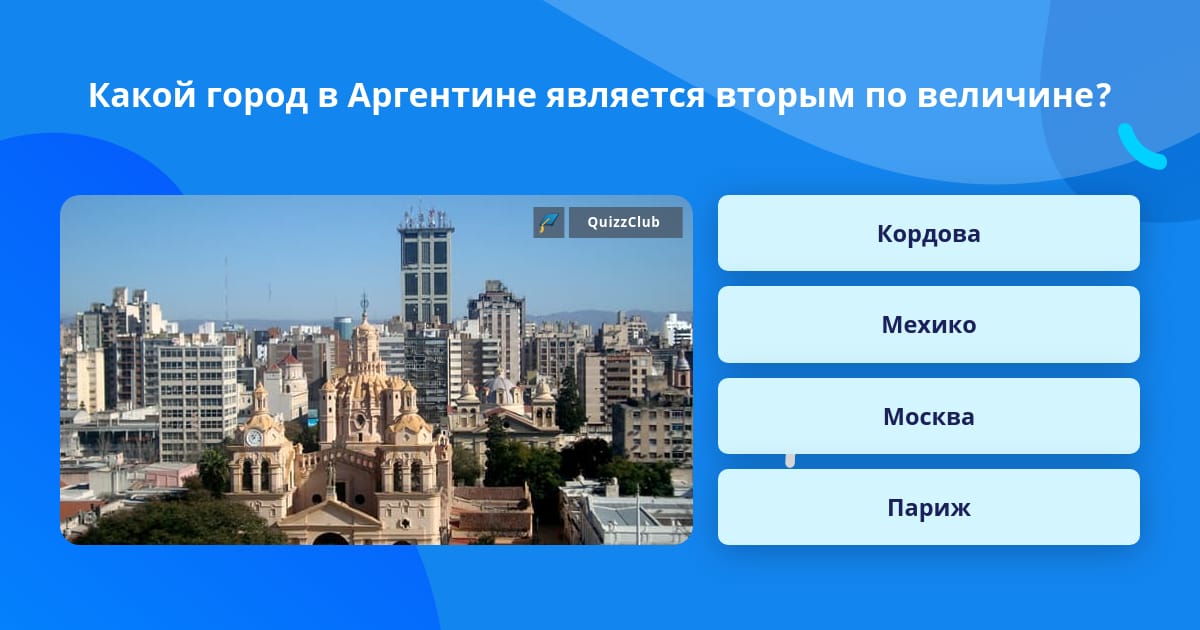 Какой город в Аргентине является вторым по величине?

QuizzClub

Кордова

Мехико

Москва

Париж